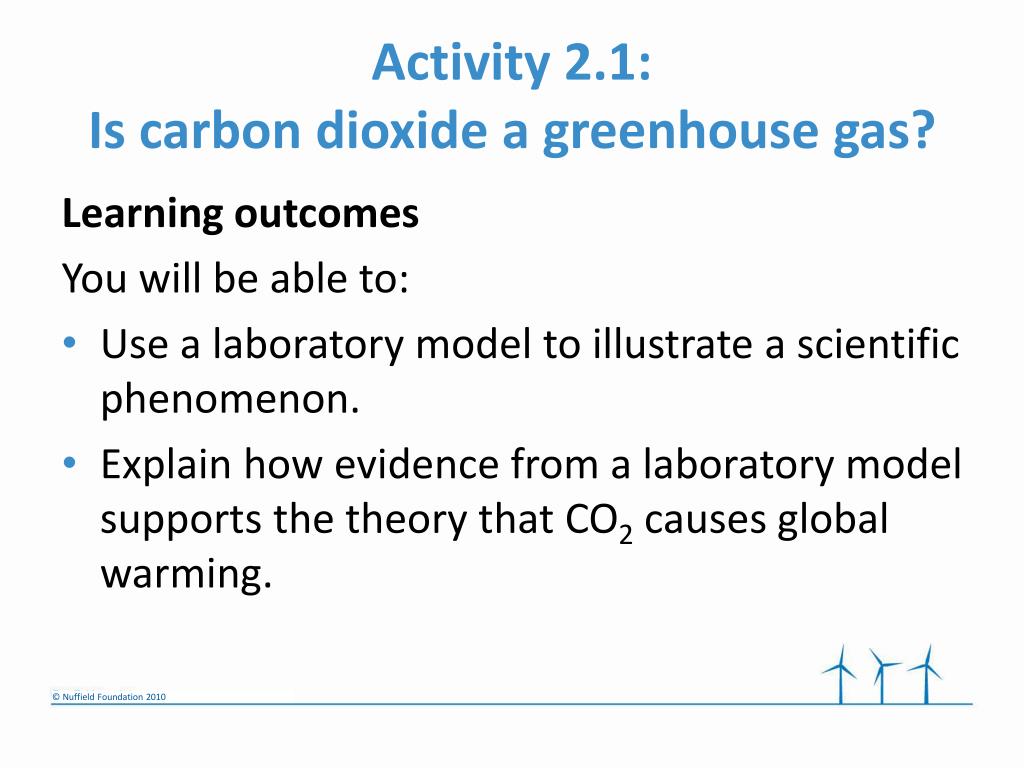 Activity 2.1:
Is carbon dioxide a greenhouse gas?

Learning outcomes

You will be able to:

• Use a laboratory model to illustrate a scientific phenomenon.
• Explain how evidence from a laboratory model supports the theory that $CO_2$ causes global warming.

© Nuffield Foundation 2010